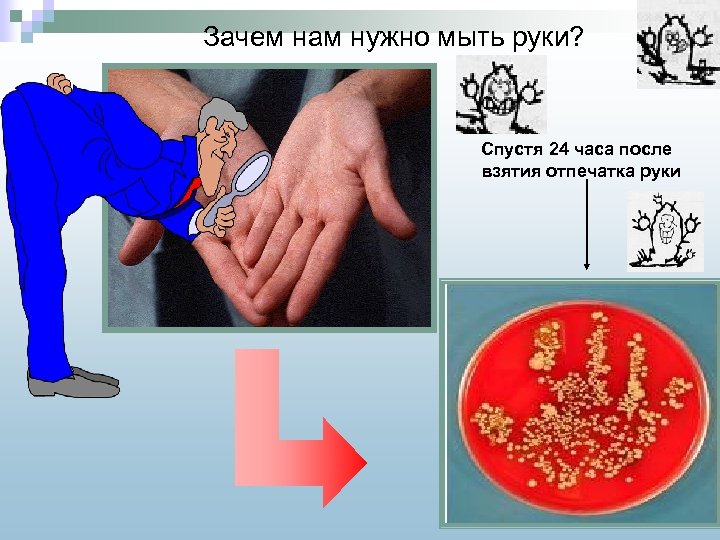 Зачем нам нужно мыть руки?

Спустя 24 часа после взятия отпечатка руки